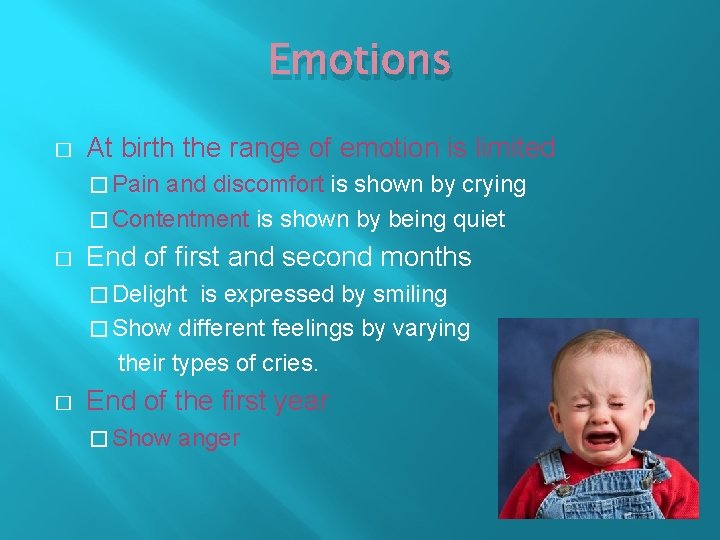 Emotions

□ At birth the range of emotion is limited

□ Pain and discomfort is shown by crying

□ Contentment is shown by being quiet

□ End of first and second months

□ Delight is expressed by smiling

□ Show different feelings by varying their types of cries.

□ End of the first year

□ Show anger